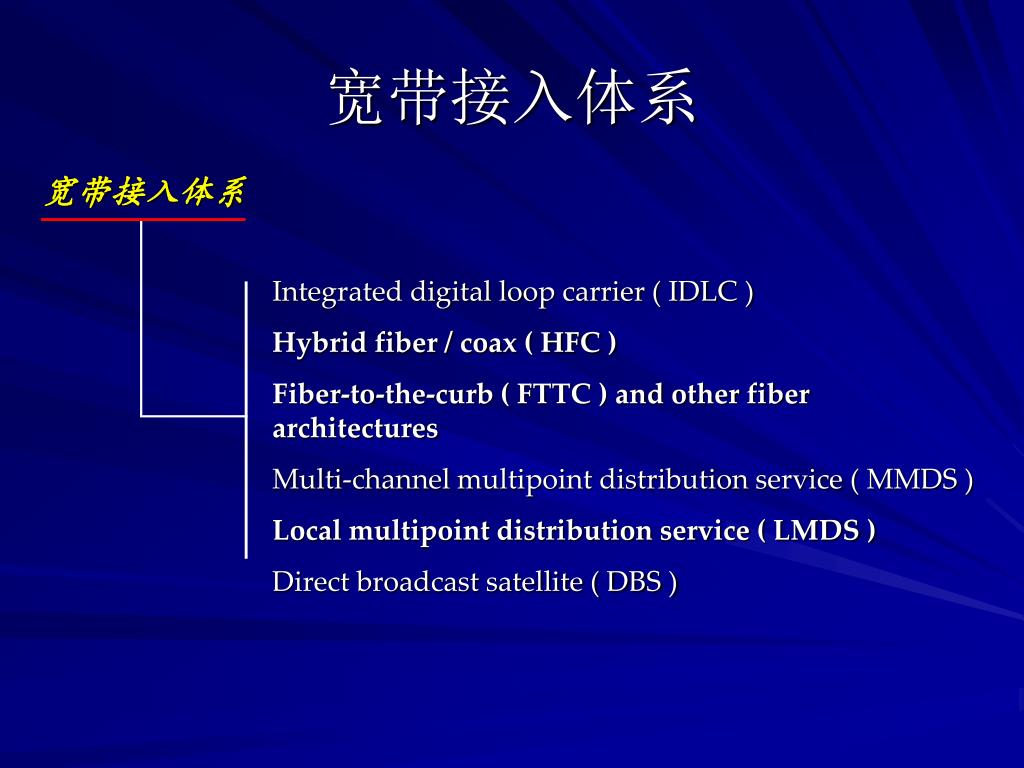 宽带接入体系

宽带接入体系

Integrated digital loop carrier ( IDLC )

Hybrid fiber / coax ( HFC )

Fiber-to-the-curb ( FTTC ) and other fiber architectures

Multi-channel multipoint distribution service ( MMDS )

Local multipoint distribution service ( LMDS )

Direct broadcast satellite ( DBS )